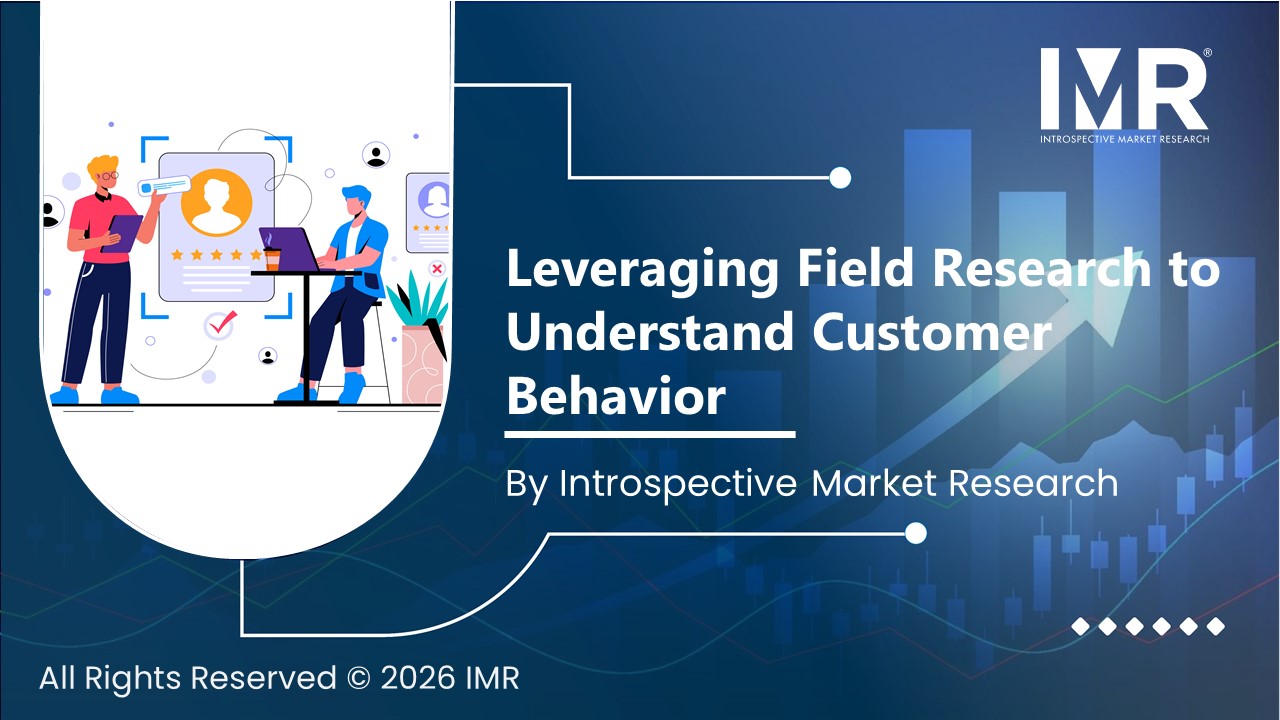 IMR®
INTROSPECTIVE MARKET RESEARCH

Leveraging Field Research to Understand Customer Behavior

By Introspective Market Research

All Rights Reserved © 2026 IMR